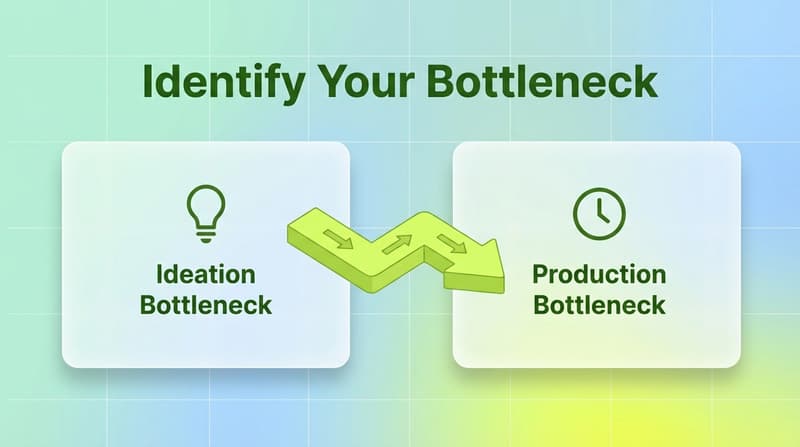 Identify Your Bottleneck

Ideation Bottleneck

Production Bottleneck